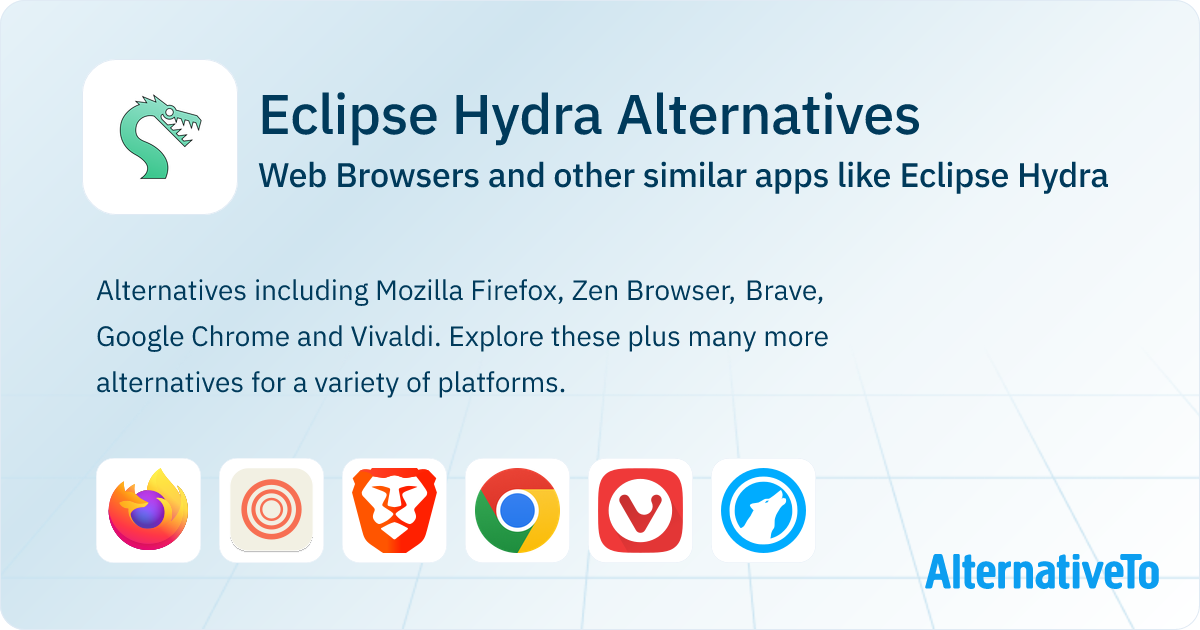 Eclipse Hydra Alternatives

Web Browsers and other similar apps like Eclipse Hydra

Alternatives including Mozilla Firefox, Zen Browser, Brave, Google Chrome and Vivaldi. Explore these plus many more alternatives for a variety of platforms.

AlternativeTo